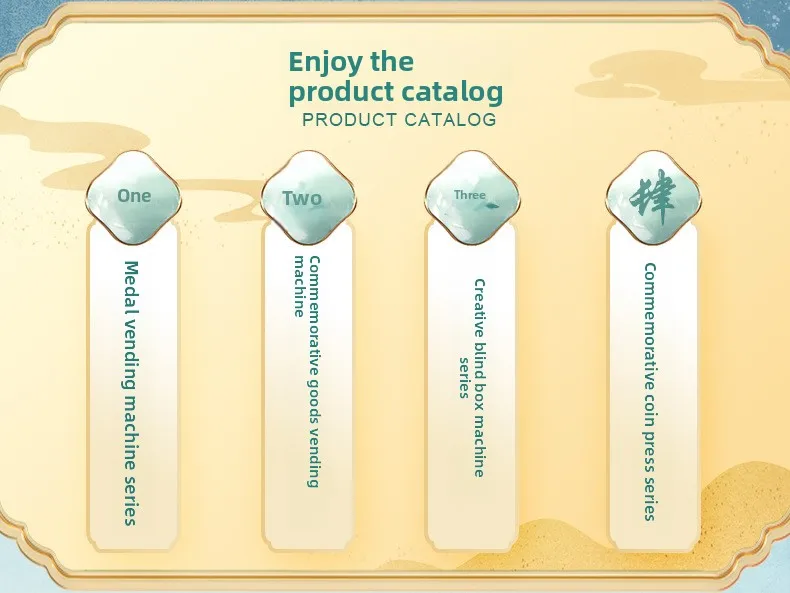 Enjoy the product catalog
PRODUCT CATALOG

One
Medal vending machine series

Two
Commemorative goods vending machine

Three
Creative blind box machine series

肆
Commemorative coin press series